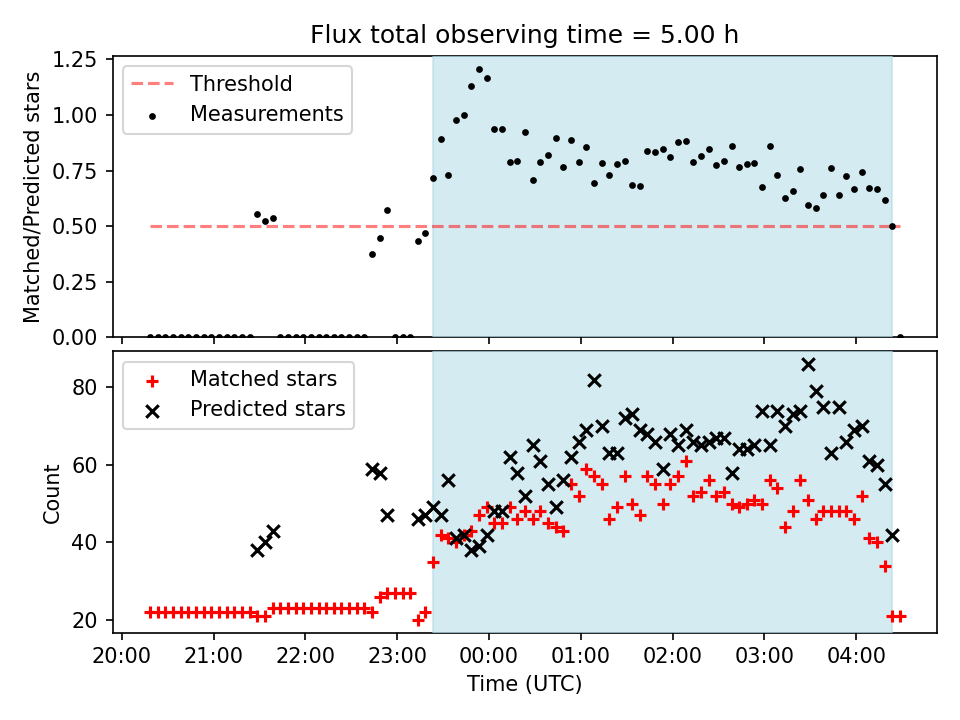 Flux total observing time = 5.00 h

Matched/Predicted stars

1.25
1.00
0.75
0.50
0.25
0.00

Threshold
Measurements

Count

80
60
40
20

Matched stars
Predicted stars

20:00 21:00 22:00 23:00 00:00 01:00 02:00 03:00 04:00

Time (UTC)